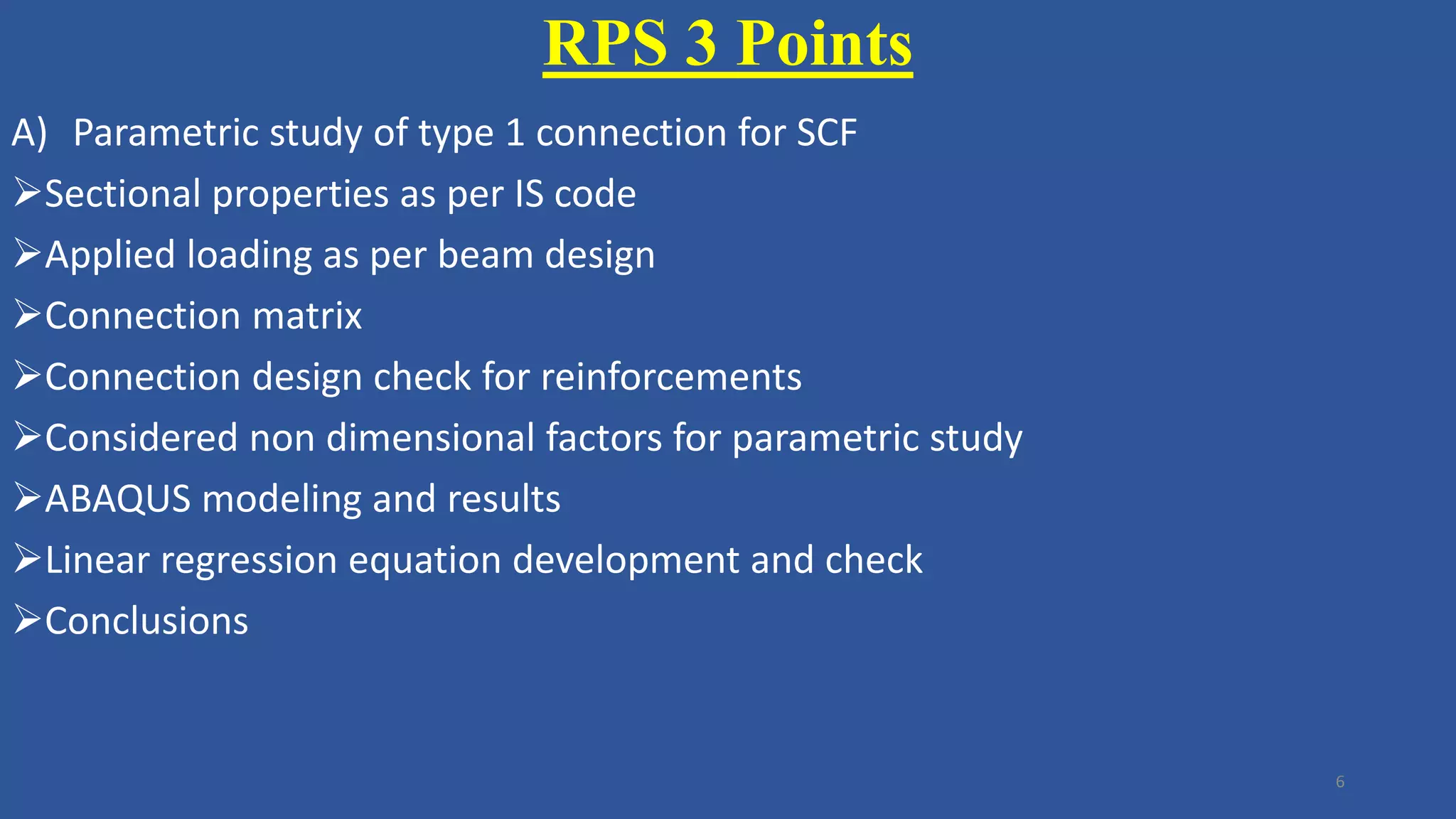 RPS 3 Points

A) Parametric study of type 1 connection for SCF

➢Sectional properties as per IS code

➢Applied loading as per beam design

➢Connection matrix

➢Connection design check for reinforcements

➢Considered non dimensional factors for parametric study

➢ABAQUS modeling and results

➢Linear regression equation development and check

➢Conclusions

6